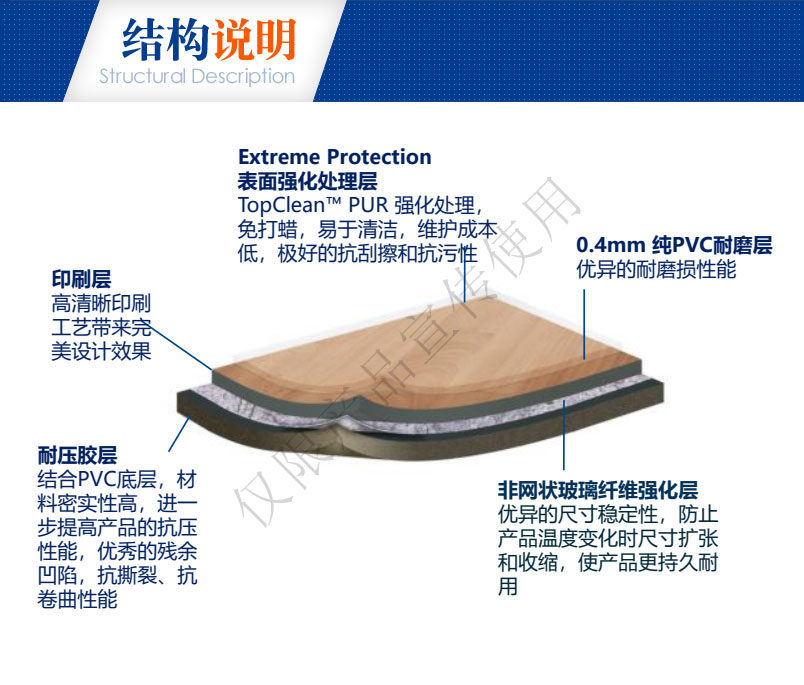 结构说明
Structural Description

Extreme Protection
表面强化处理层
TopClean™ PUR 强化处理，免打蜡，易于清洁，维护成本低，极好的抗刮擦和抗污性

0.4mm 纯PVC耐磨层
优异的耐磨损性能

印刷层
高清晰印刷工艺带来完美设计效果

耐压胶层
结合PVC底层，材料密实性高，进一步提高产品的抗压性能，优秀的残余凹陷，抗撕裂、抗卷曲性能

非网状玻璃纤维强化层
优异的尺寸稳定性，防止产品温度变化时尺寸扩张和收缩，使产品更持久耐用

仅限产品宣传使用